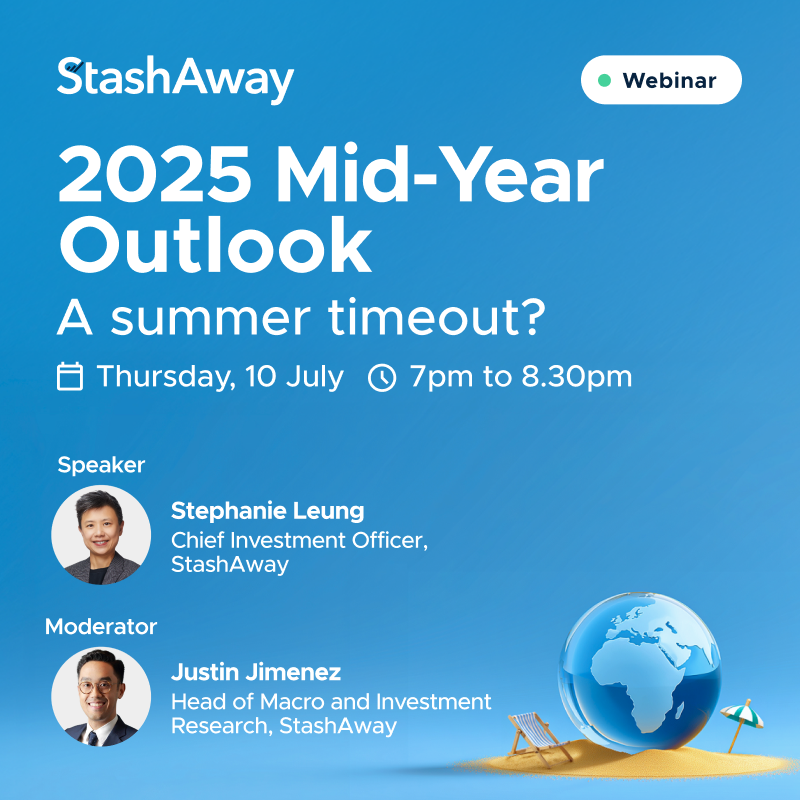 StashAway

Webinar

2025 Mid-Year Outlook

A summer timeout?

Thursday, 10 July 7pm to 8.30pm

Speaker

Stephanie Leung
Chief Investment Officer, StashAway

Moderator

Justin Jimenez
Head of Macro and Investment Research, StashAway